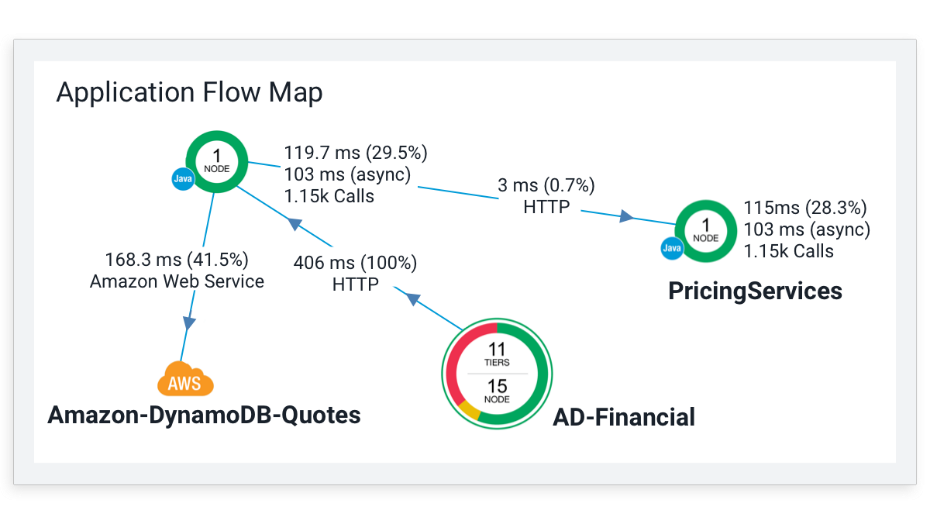 Application Flow Map

1
NODE
Java

119.7 ms (29.5%)
103 ms (async)
1.15k Calls

3 ms (0.7%)
HTTP

1
NODE
Java

115ms (28.3%)
103 ms (async)
1.15k Calls

PricingServices

168.3 ms (41.5%)
Amazon Web Service

406 ms (100%)
HTTP

AWS

Amazon-DynamoDB-Quotes

11
TIERS
15
NODE

AD-Financial